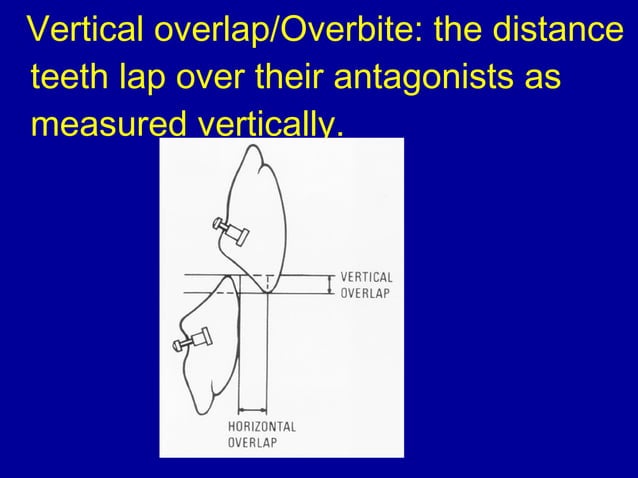 Vertical overlap/Overbite: the distance teeth lap over their antagonists as measured vertically.

VERTICAL OVERLAP

HORIZONTAL OVERLAP